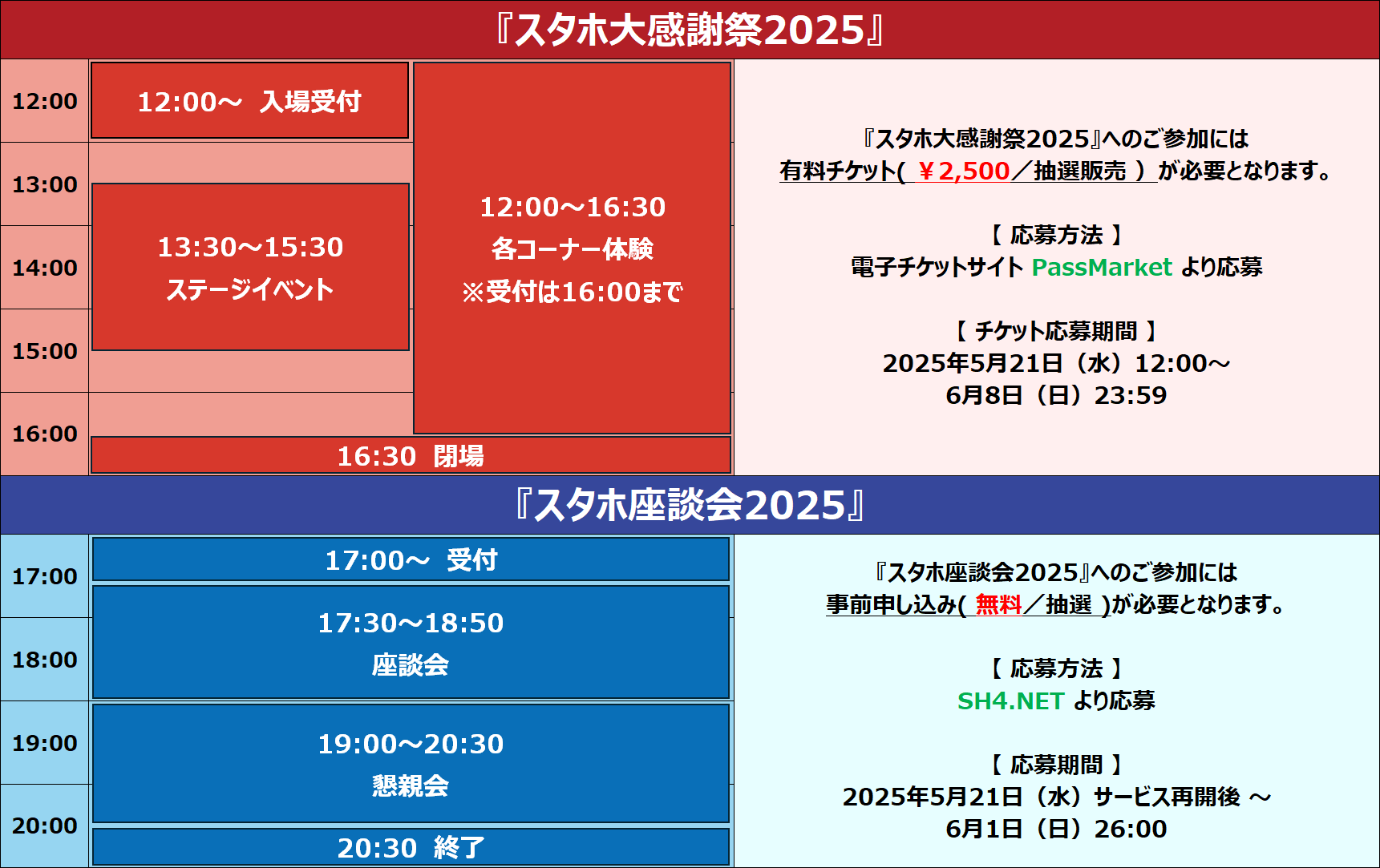 『スタホ大感謝祭2025』

12:00
13:00
14:00
15:00
16:00

12:00～ 入場受付

13:30～15:30
ステージイベント

12:00～16:30
各コーナー体験
※受付は16:00まで

16:30 閉場

『スタホ大感謝祭2025』へのご参加には
有料チケット( ￥2,500／抽選販売 ) が必要となります。

【 応募方法 】
電子チケットサイト PassMarket より応募

【 チケット応募期間 】
2025年5月21日（水）12:00～
6月8日（日）23:59

『スタホ座談会2025』

17:00
18:00
19:00
20:00

17:00～ 受付

17:30～18:50
座談会

19:00～20:30
懇親会

20:30 終了

『スタホ座談会2025』へのご参加には
事前申し込み( 無料／抽選 )が必要となります。

【 応募方法 】
SH4.NET より応募

【 応募期間 】
2025年5月21日（水）サービス再開後 ～
6月1日（日）26:00